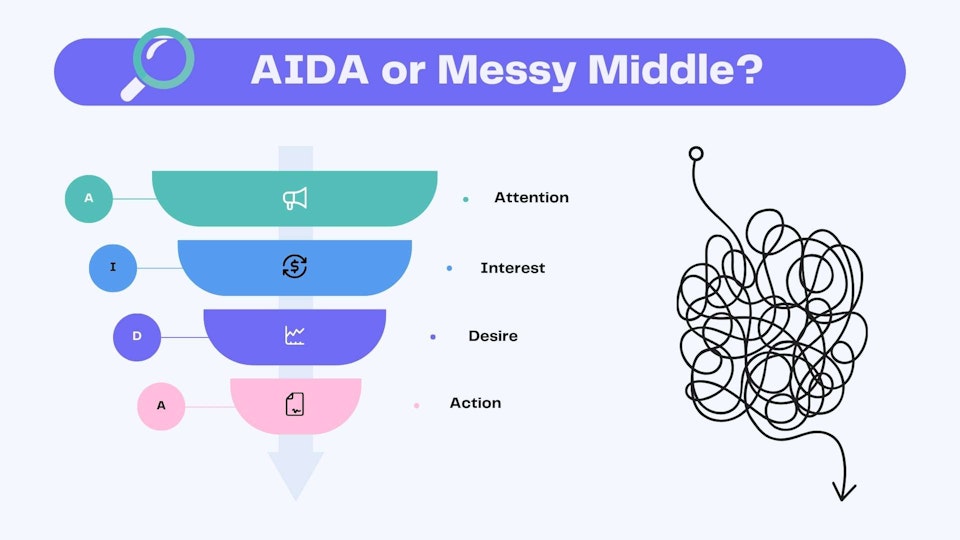 AIDA or Messy Middle?

A

Attention

I

Interest

D

Desire

A

Action